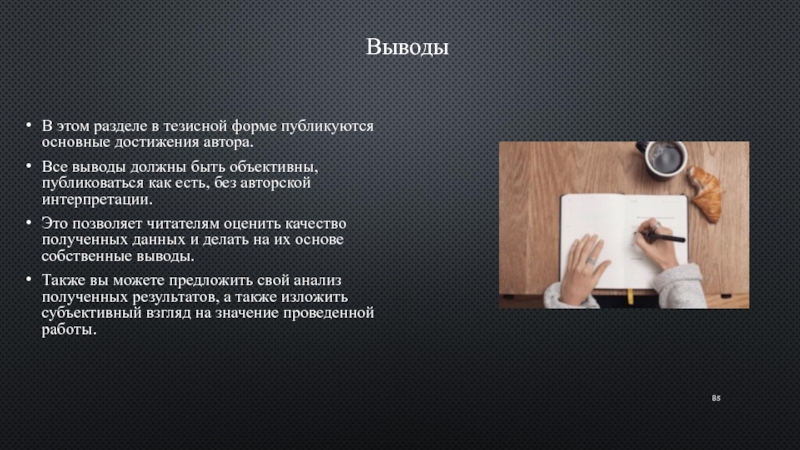 Выводы

• В этом разделе в тезисной форме публикуются основные достижения автора.

• Все выводы должны быть объективны, публиковаться как есть, без авторской интерпретации.

• Это позволяет читателям оценить качество полученных данных и делать на их основе собственные выводы.

• Также вы можете предложить свой анализ полученных результатов, а также изложить субъективный взгляд на значение проведенной работы.

85